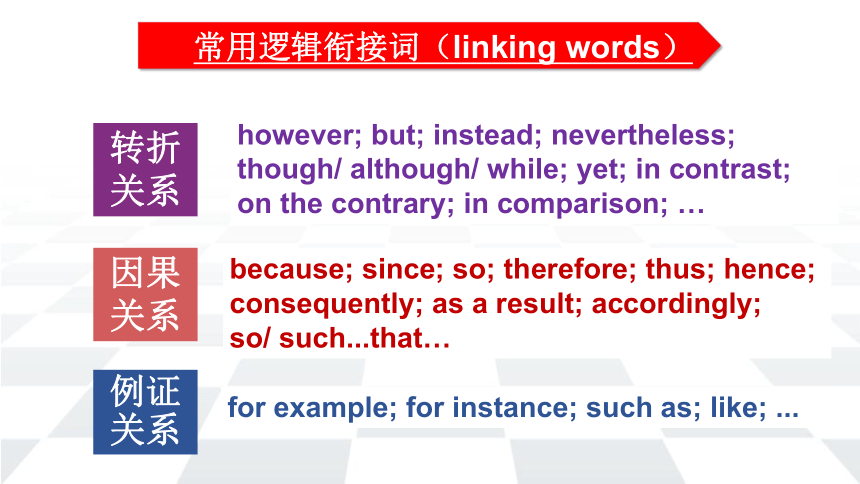 常用逻辑衔接词（linking words）

转折关系

however; but; instead; nevertheless; though/ although/ while; yet; in contrast; on the contrary; in comparison; …

因果关系

because; since; so; therefore; thus; hence; consequently; as a result; accordingly; so/ such...that…

例证关系

for example; for instance; such as; like; ...